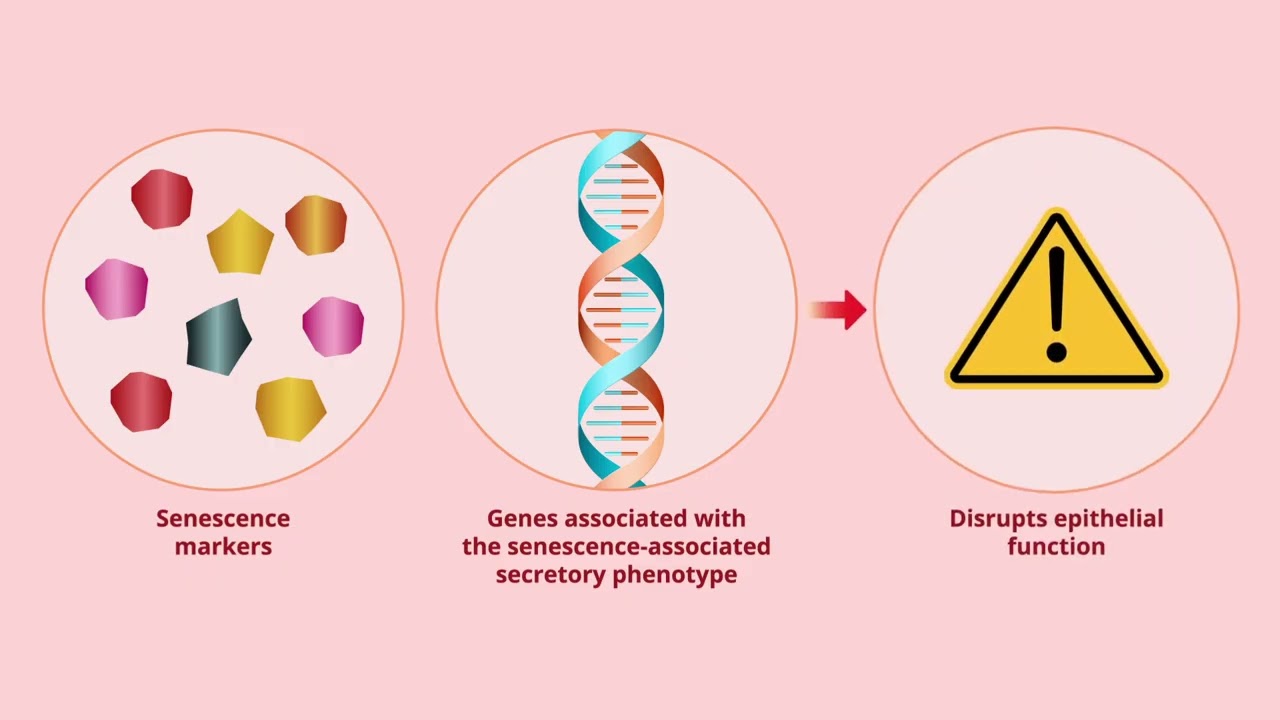 Senescence markers

Genes associated with the senescence-associated secretory phenotype

Disrupts epithelial function